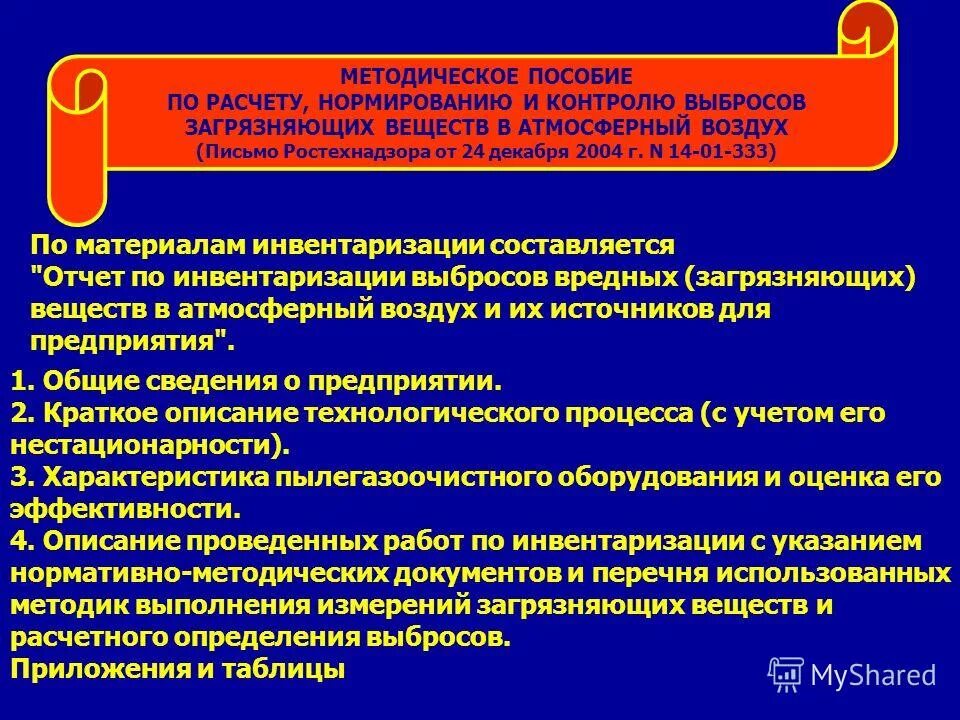 МЕТОДИЧЕСКОЕ ПОСОБИЕ ПО РАСЧЕТУ, НОРМИРОВАНИЮ И КОНТРОЛЮ ВЫБРОСОВ ЗАГРЯЗНЯЮЩИХ ВЕЩЕСТВ В АТМОСФЕРНЫЙ ВОЗДУХ (Письмо Ростехнадзора от 24 декабря 2004 г. N 14-01-333)

По материалам инвентаризации составляется "Отчет по инвентаризации выбросов вредных (загрязняющих) веществ в атмосферный воздух и их источников для предприятия".

1. Общие сведения о предприятии.
2. Краткое описание технологического процесса (с учетом его нестационарности).
3. Характеристика пылегазоочистного оборудования и оценка его эффективности.
4. Описание проведенных работ по инвентаризации с указанием нормативно-методических документов и перечня использованных методик выполнения измерений загрязняющих веществ и расчетного определения выбросов.
Приложения и таблицы

MyShared